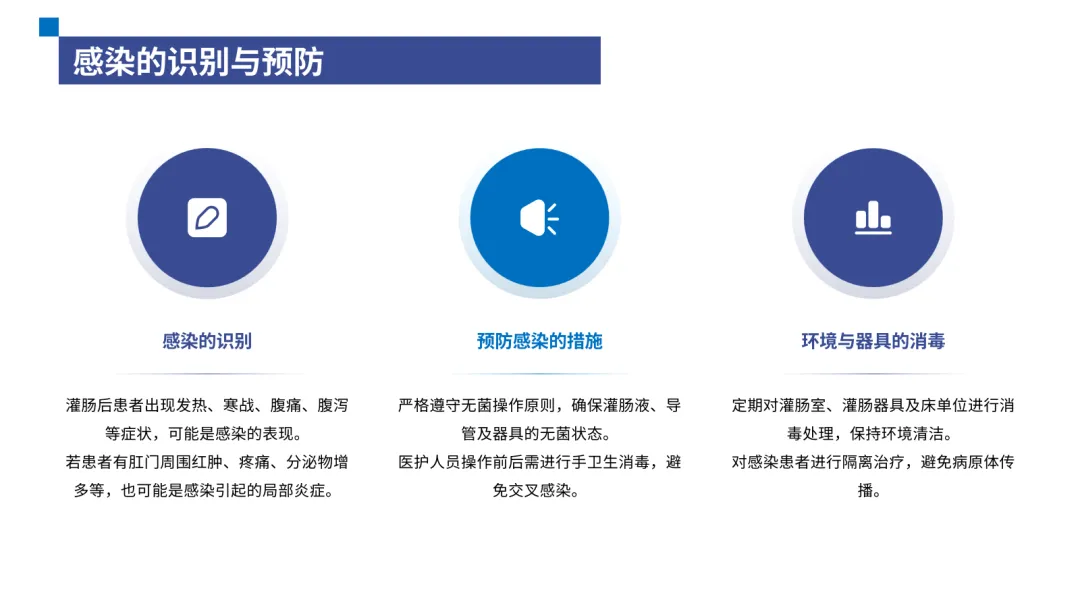 感染的识别与预防

感染的识别

灌肠后患者出现发热、寒战、腹痛、腹泻等症状，可能是感染的表现。

若患者有肛门周围红肿、疼痛、分泌物增多等，也可能是感染引起的局部炎症。

预防感染的措施

严格遵守无菌操作原则，确保灌肠液、导管及器具的无菌状态。

医护人员操作前后需进行手卫生消毒，避免交叉感染。

环境与器具的消毒

定期对灌肠室、灌肠器具及床单位进行消毒处理，保持环境清洁。

对感染患者进行隔离治疗，避免病原体传播。